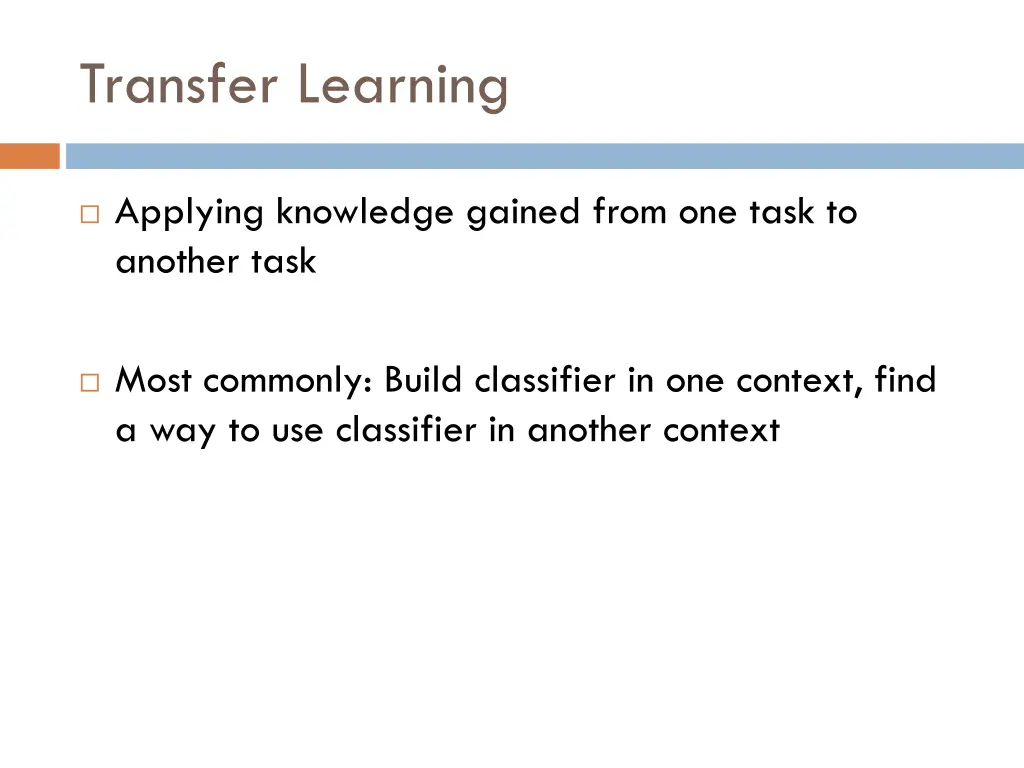 Transfer Learning

□ Applying knowledge gained from one task to another task

□ Most commonly: Build classifier in one context, find a way to use classifier in another context